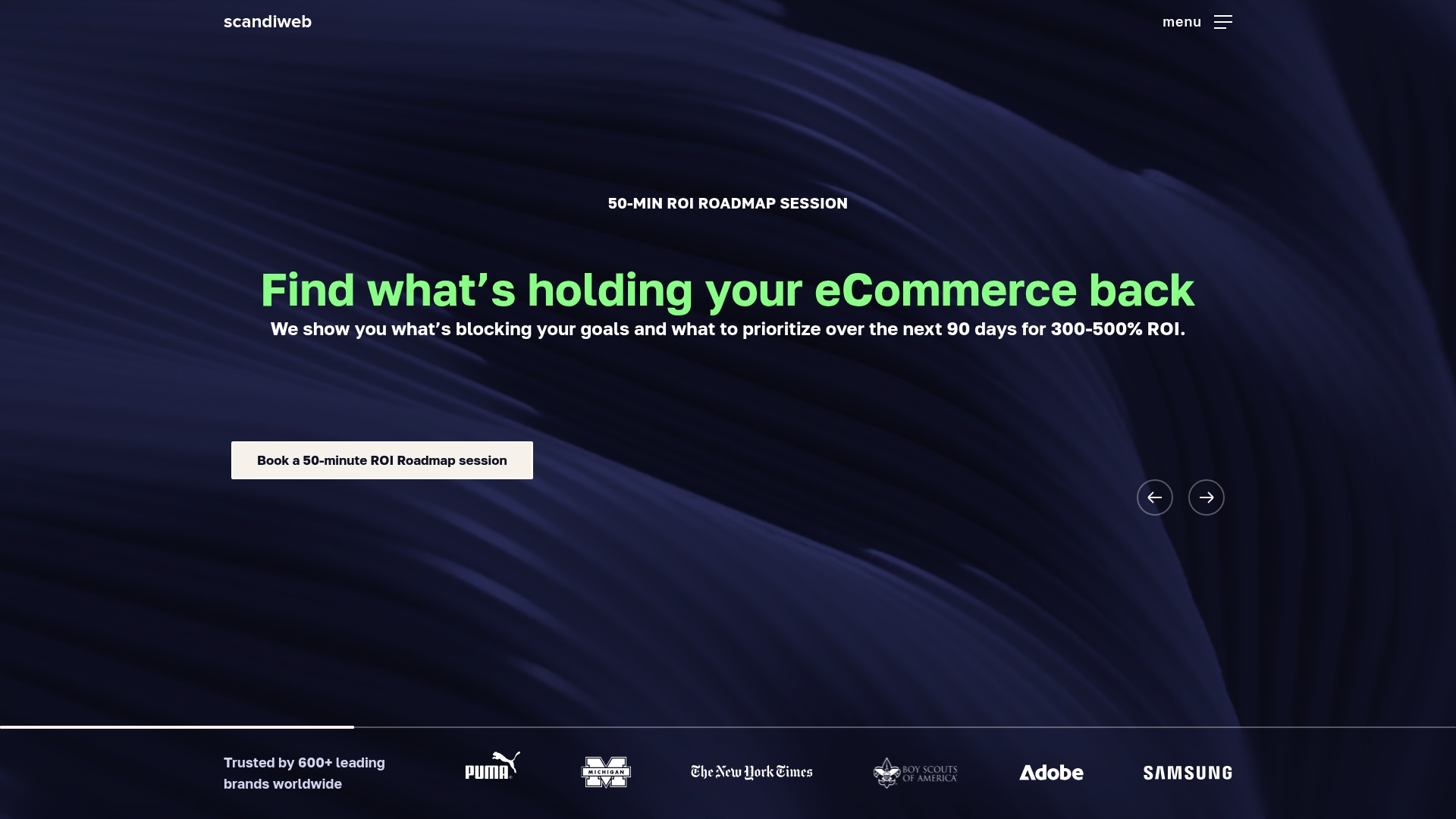 scandiweb

menu

50-MIN ROI ROADMAP SESSION

Find what’s holding your eCommerce back

We show you what’s blocking your goals and what to prioritize over the next 90 days for 300-500% ROI.

Book a 50-minute ROI Roadmap session

Trusted by 600+ leading brands worldwide

PUMA

MICHIGAN

The New York Times

BOY SCOUTS OF AMERICA

Adobe

SAMSUNG